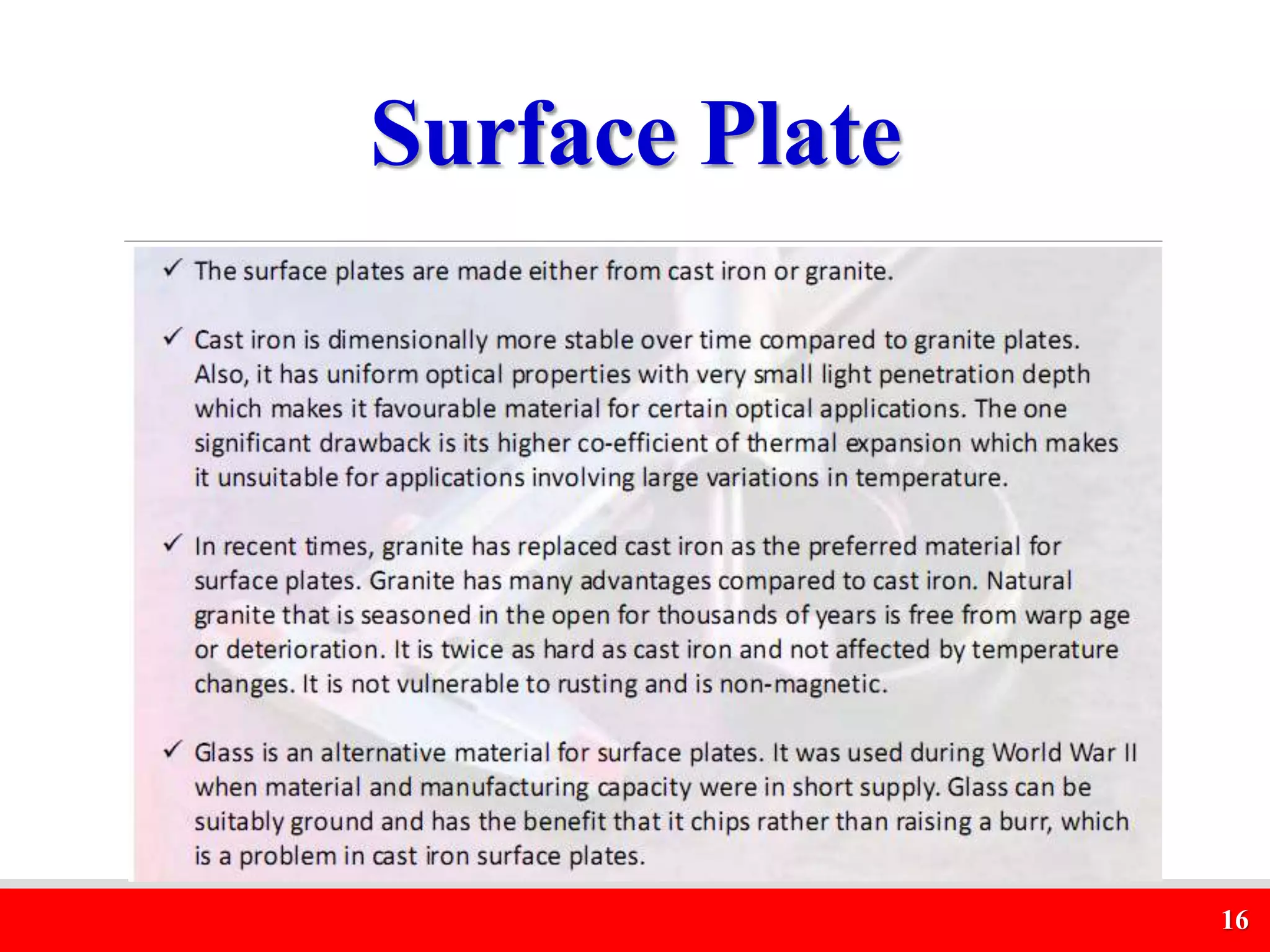 Surface Plate

✓ The surface plates are made either from cast iron or granite.

✓ Cast iron is dimensionally more stable over time compared to granite plates. Also, it has uniform optical properties with very small light penetration depth which makes it favourable material for certain optical applications. The one significant drawback is its higher co-efficient of thermal expansion which makes it unsuitable for applications involving large variations in temperature.

✓ In recent times, granite has replaced cast iron as the preferred material for surface plates. Granite has many advantages compared to cast iron. Natural granite that is seasoned in the open for thousands of years is free from warp age or deterioration. It is twice as hard as cast iron and not affected by temperature changes. It is not vulnerable to rusting and is non-magnetic.

✓ Glass is an alternative material for surface plates. It was used during World War II when material and manufacturing capacity were in short supply. Glass can be suitably ground and has the benefit that it chips rather than raising a burr, which is a problem in cast iron surface plates.

16